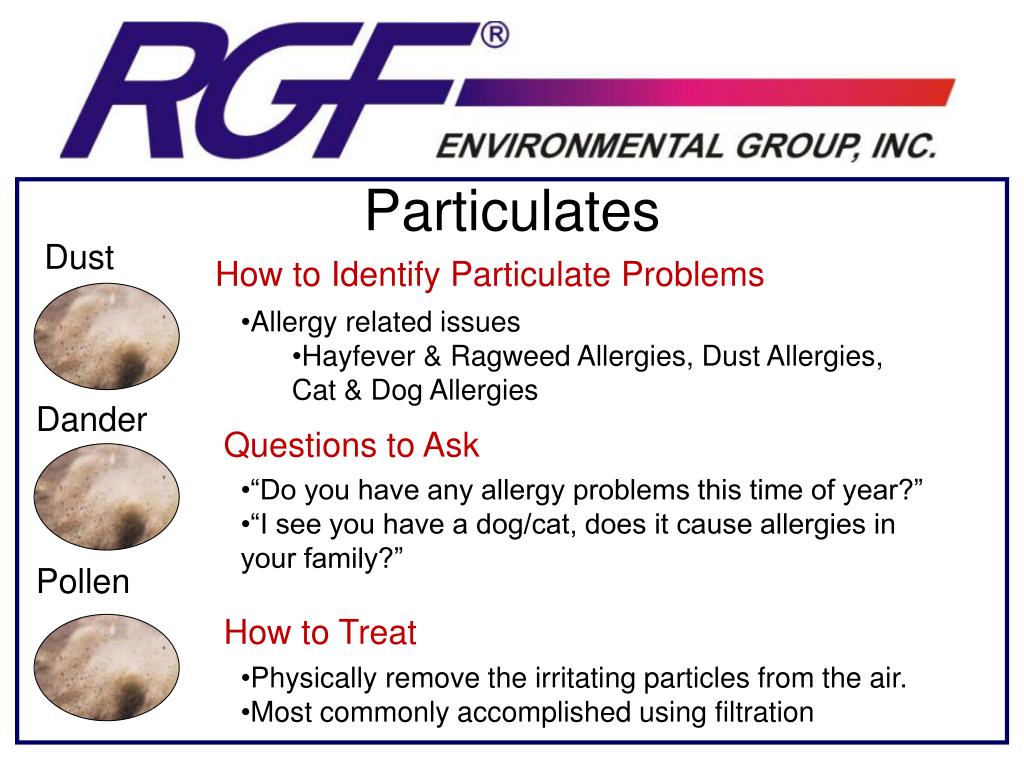 RGF®
ENVIRONMENTAL GROUP, INC.

Particulates

Dust

Dander

Pollen

How to Identify Particulate Problems

•Allergy related issues
•Hayfever & Ragweed Allergies, Dust Allergies, Cat & Dog Allergies

Questions to Ask

•“Do you have any allergy problems this time of year?”
•“I see you have a dog/cat, does it cause allergies in your family?”

How to Treat

•Physically remove the irritating particles from the air.
•Most commonly accomplished using filtration